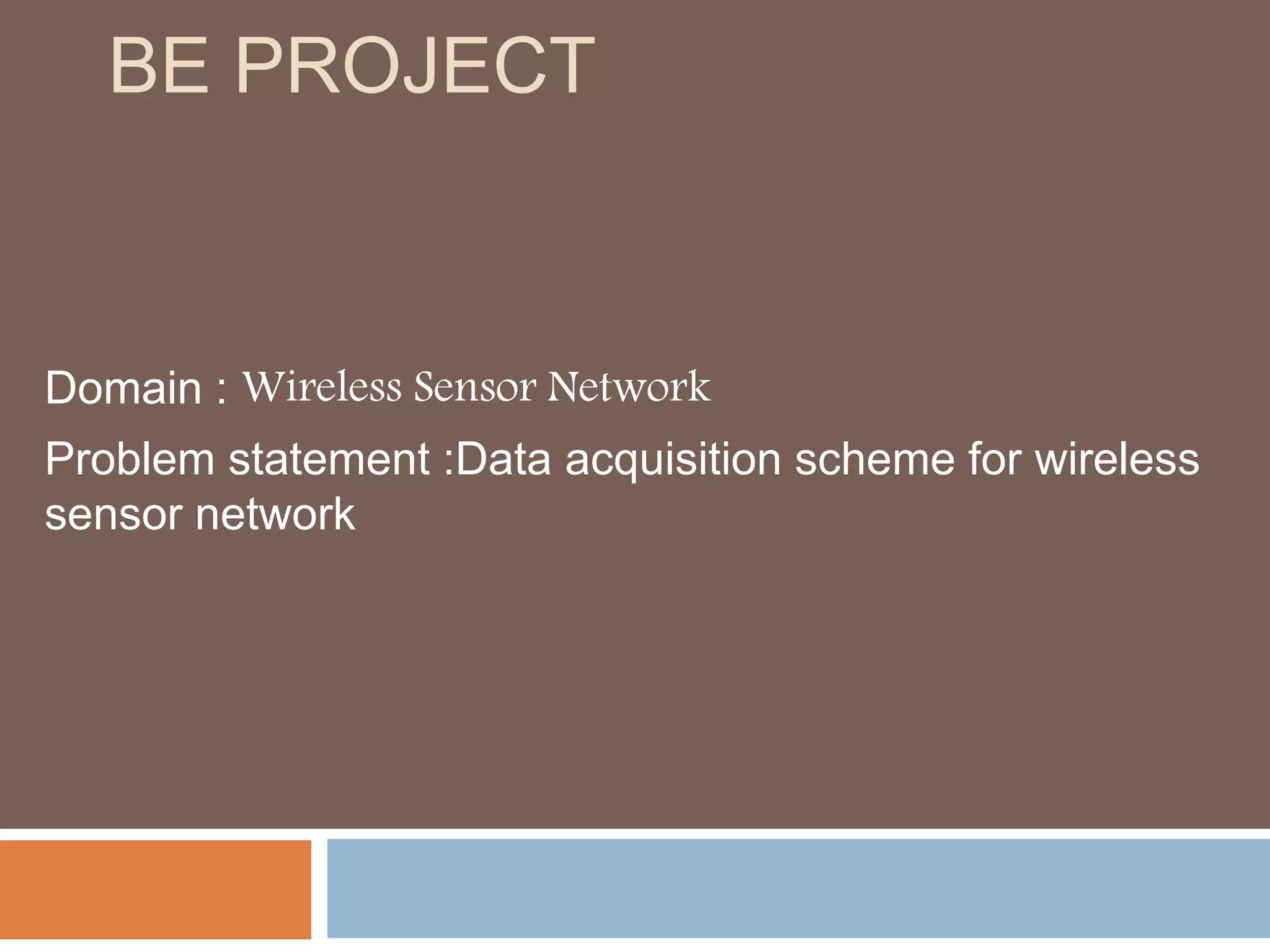 BE PROJECT

Domain : Wireless Sensor Network

Problem statement :Data acquisition scheme for wireless sensor network